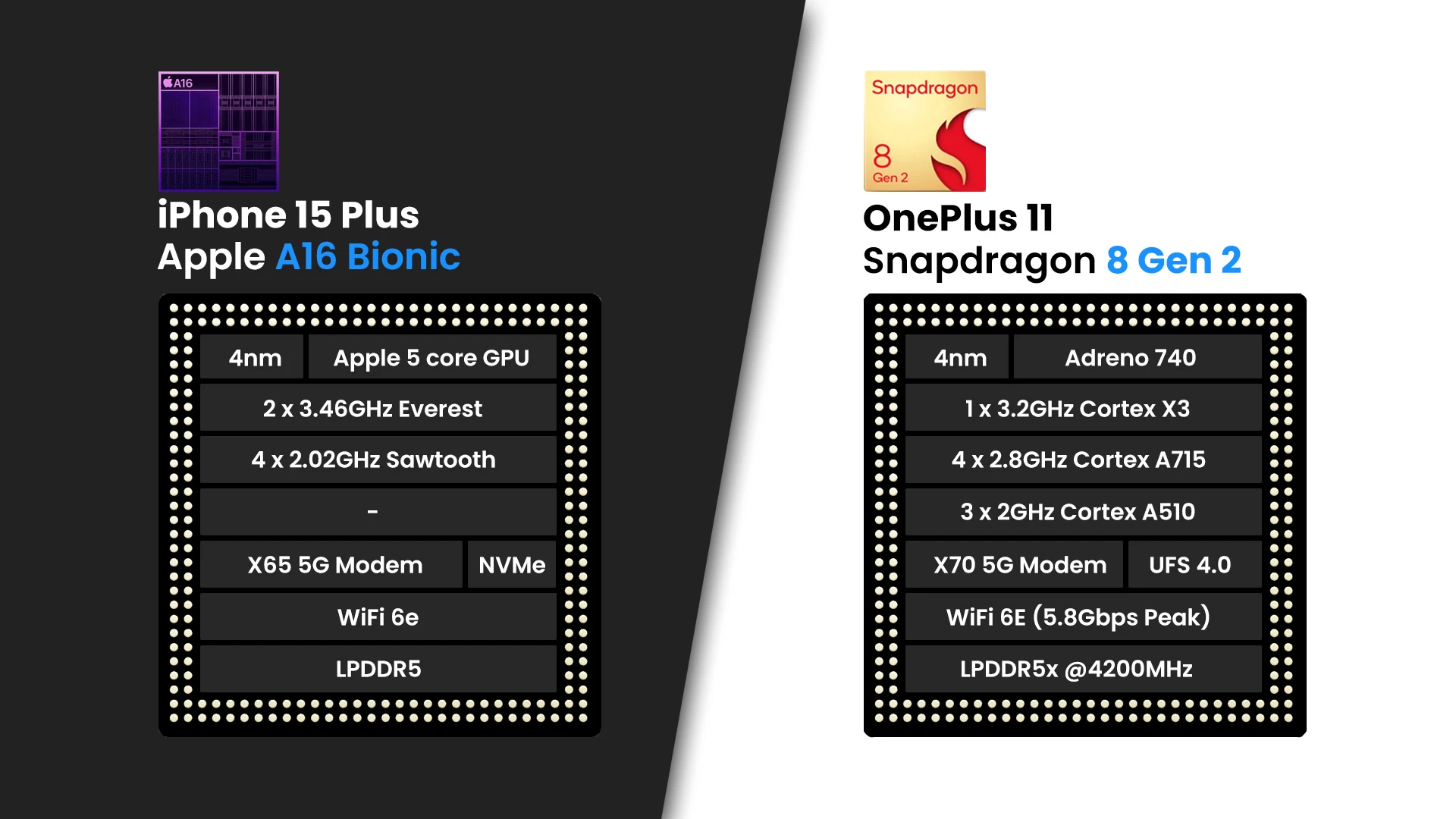 A16

iPhone 15 Plus
Apple A16 Bionic

4nm
Apple 5 core GPU
2 x 3.46GHz Everest
4 x 2.02GHz Sawtooth
-
X65 5G Modem
NVMe
WiFi 6e
LPDDR5

Snapdragon
8
Gen 2

OnePlus 11
Snapdragon 8 Gen 2

4nm
Adreno 740
1 x 3.2GHz Cortex X3
4 x 2.8GHz Cortex A715
3 x 2GHz Cortex A510
X70 5G Modem
UFS 4.0
WiFi 6E (5.8Gbps Peak)
LPDDR5x @4200MHz